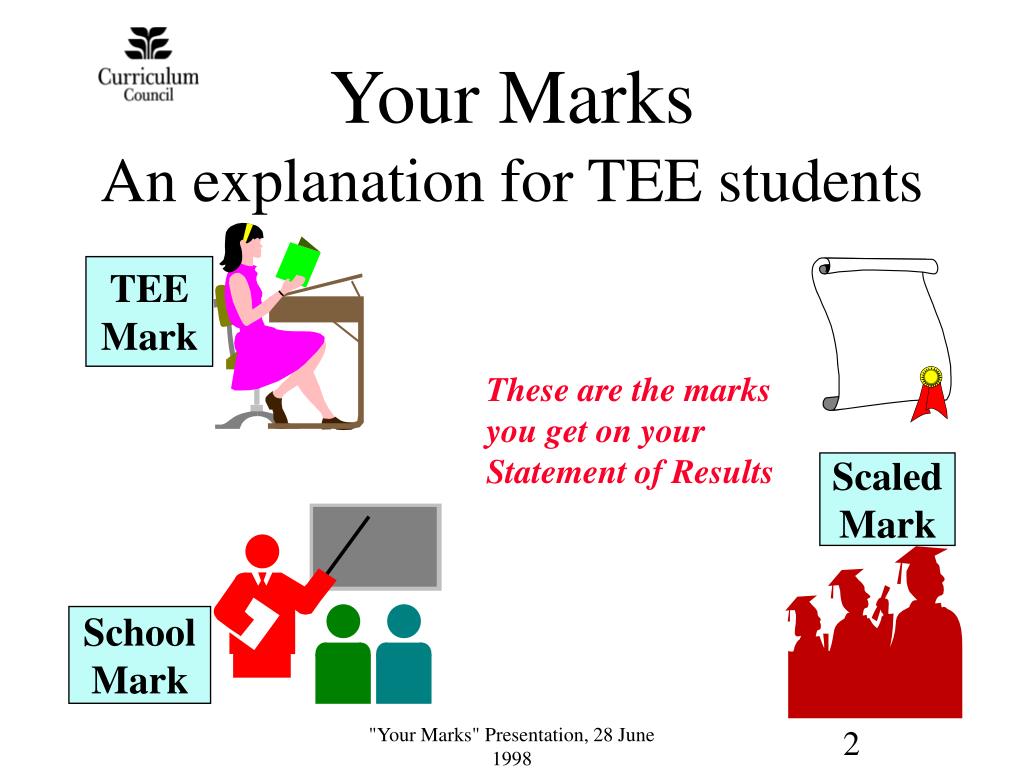 Curriculum Council

Your Marks
An explanation for TEE students

TEE Mark

These are the marks you get on your Statement of Results

Scaled Mark

School Mark

"Your Marks" Presentation, 28 June 1998

2